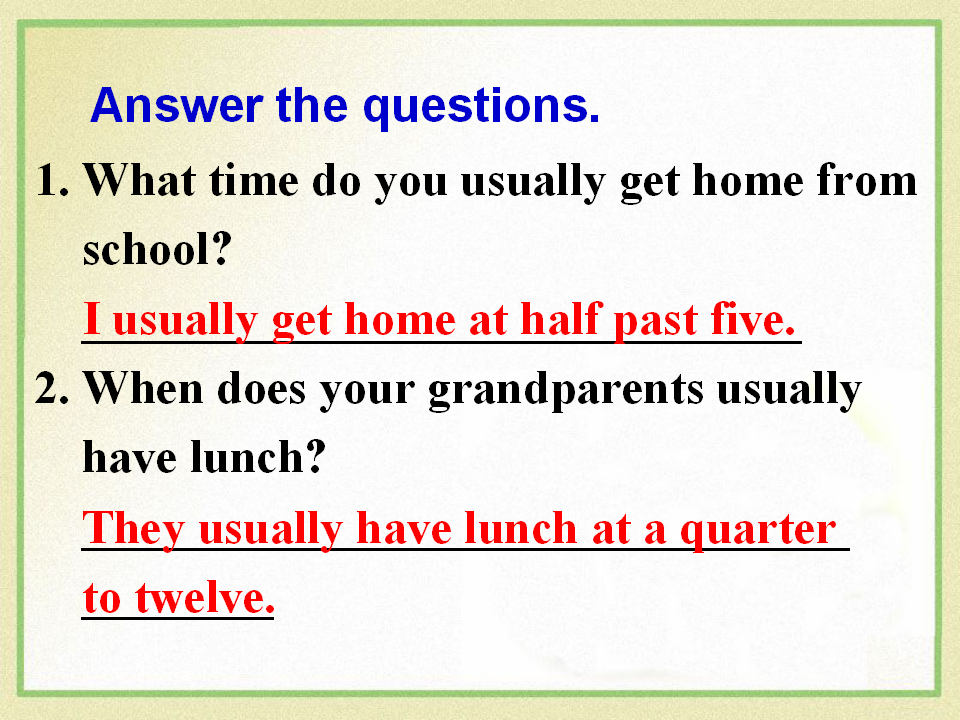 Answer the questions.

1. What time do you usually get home from school?

I usually get home at half past five.

2. When does your grandparents usually have lunch?

They usually have lunch at a quarter to twelve.